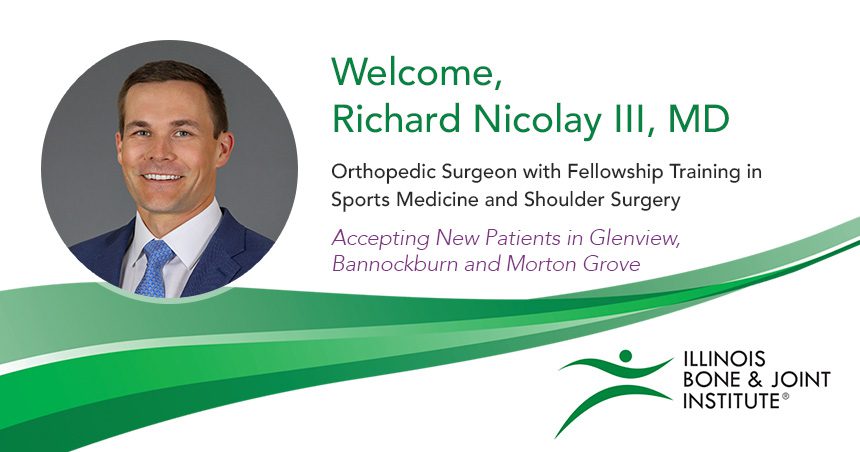 Welcome,
Richard Nicolay III, MD

Orthopedic Surgeon with Fellowship Training in Sports Medicine and Shoulder Surgery

Accepting New Patients in Glenview, Bannockburn and Morton Grove

ILLINOIS
BONE & JOINT
INSTITUTE®